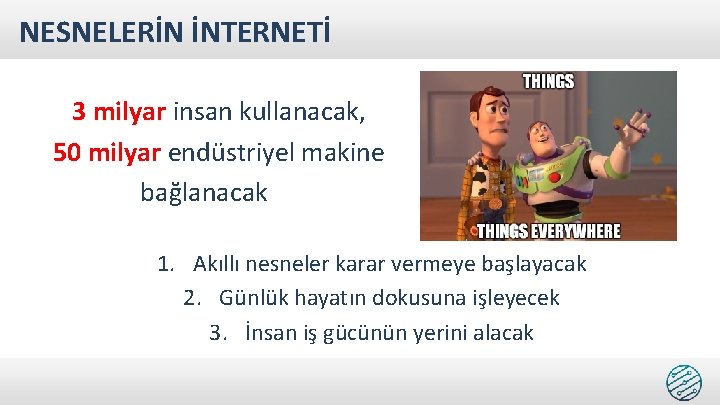 NESNELERİN İNTERNETİ

3 milyar insan kullanacak, 50 milyar endüstriyel makine bağlanacak

THINGS

THINGS EVERYWHERE

1. Akıllı nesneler karar vermeye başlayacak
2. Günlük hayatın dokusuna işleyecek
3. İnsan iş gücünün yerini alacak